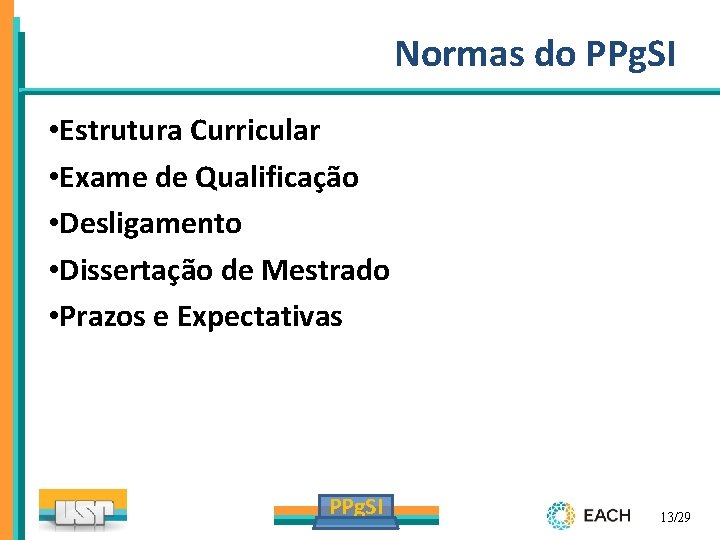 Normas do PPgSI

•Estrutura Curricular
•Exame de Qualificação
•Desligamento
•Dissertação de Mestrado
•Prazos e Expectativas

USP

PPgSI

EACH

13/29